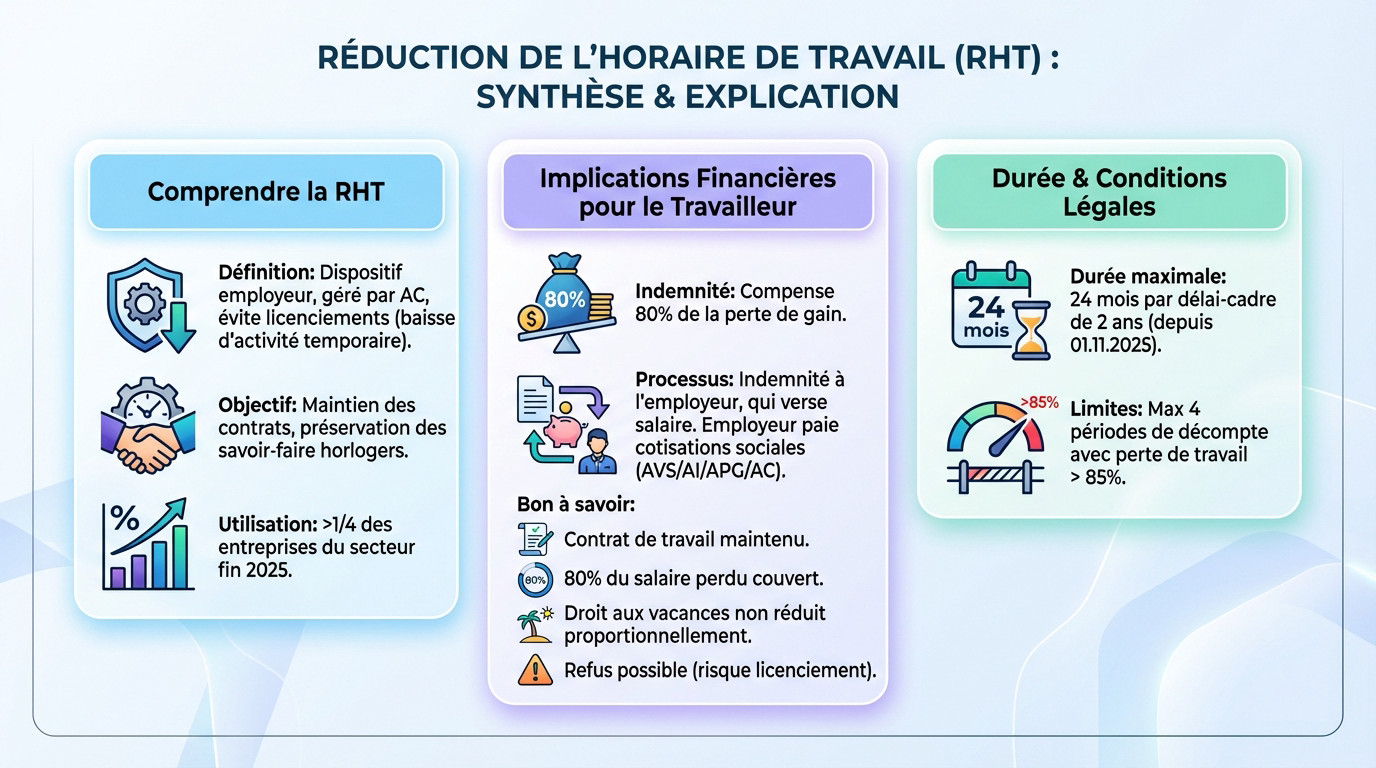 RÉDUCTION DE L'HORAIRE DE TRAVAIL (RHT) : SYNTHÈSE & EXPLICATION

Comprendre la RHT

Définition: Dispositif employeur, géré par AC, évite licenciements (baisse d'activité temporaire).

Objectif: Maintien des contrats, préservation des savoir-faire horlogers.

%

Utilisation: >1/4 des entreprises du secteur fin 2025.

Implications Financières pour le Travailleur

80%

Indemnité: Compense 80% de la perte de gain.

Processus: Indemnité à l'employeur, qui verse salaire. Employeur paie cotisations sociales (AVS/AI/APG/AC).

Bon à savoir:

Contrat de travail maintenu.

80%

80% du salaire perdu couvert.

Droit aux vacances non réduit proportionnellement.

Refus possible (risque licenciement).

Durée & Conditions Légales

24 mois

Durée maximale: 24 mois par délai-cadre de 2 ans (depuis 01.11.2025).

>85%

Limites: Max 4 périodes de décompte avec perte de travail > 85%.